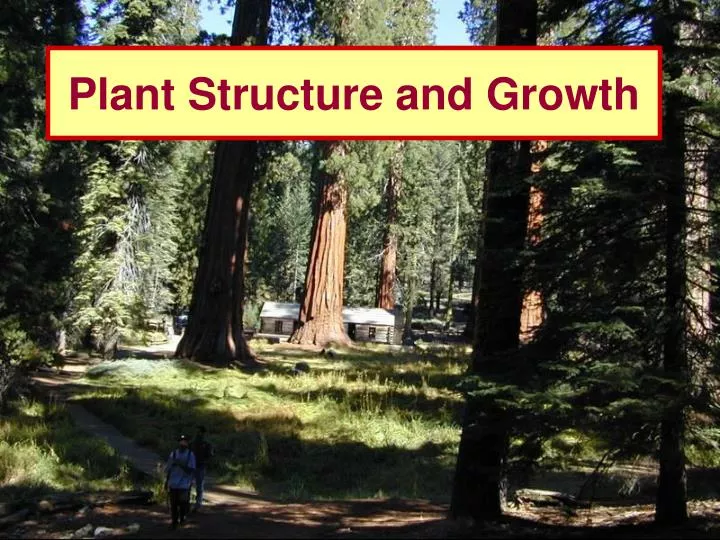 Plant Structure and Growth